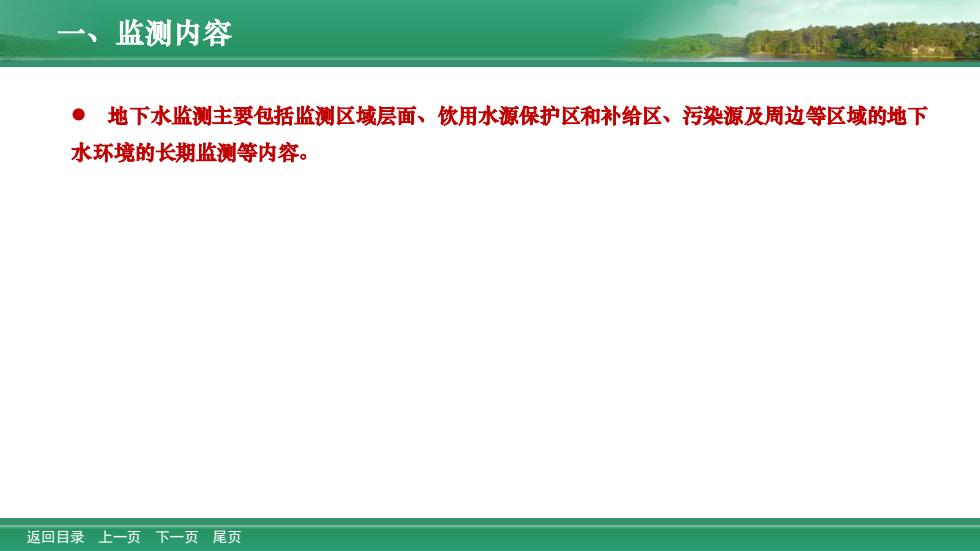 一、监测内容

● 地下水监测主要包括监测区域层面、饮用水源保护区和补给区、污染源及周边等区域的地下水环境的长期监测等内容。

返回目录 上一页 下一页 尾页